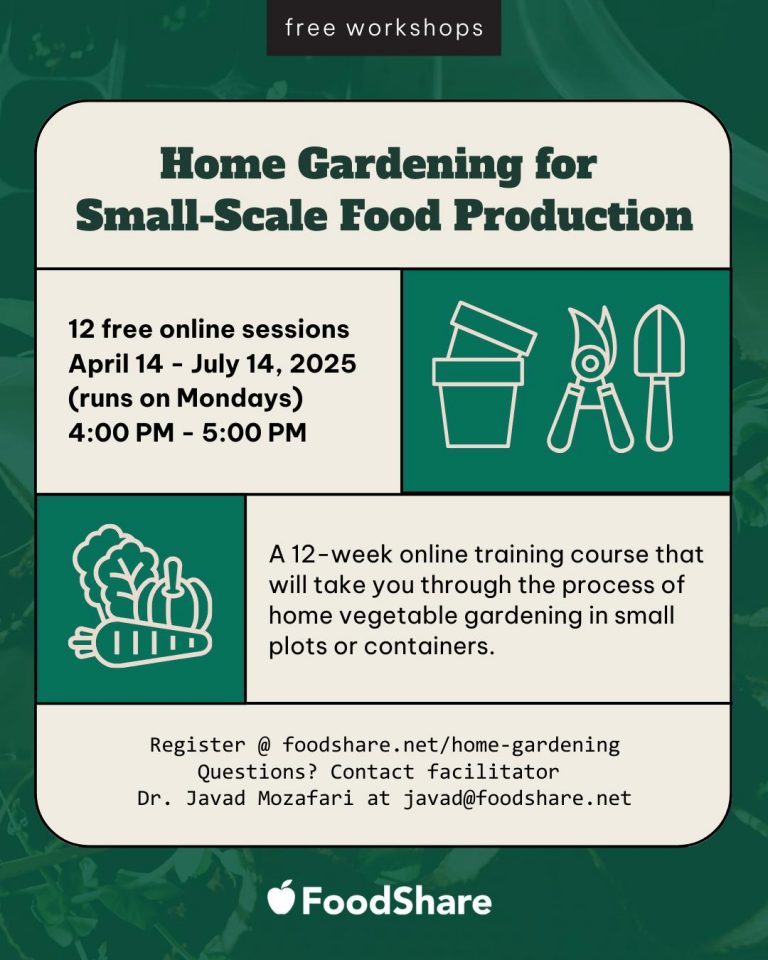 free workshops

Home Gardening for Small-Scale Food Production

12 free online sessions
April 14 - July 14, 2025
(runs on Mondays)
4:00 PM - 5:00 PM

A 12-week online training course that will take you through the process of home vegetable gardening in small plots or containers.

Register @ foodshare.net/home-gardening
Questions? Contact facilitator
Dr. Javad Mozafari at javad@foodshare.net

FoodShare